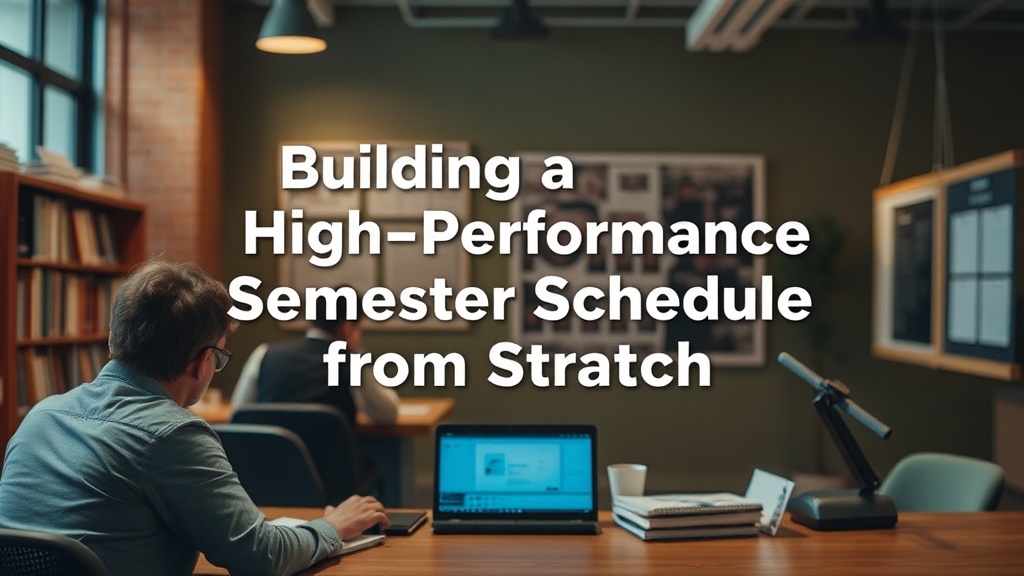 Building a High-Performance Semester Schedule from Stratch